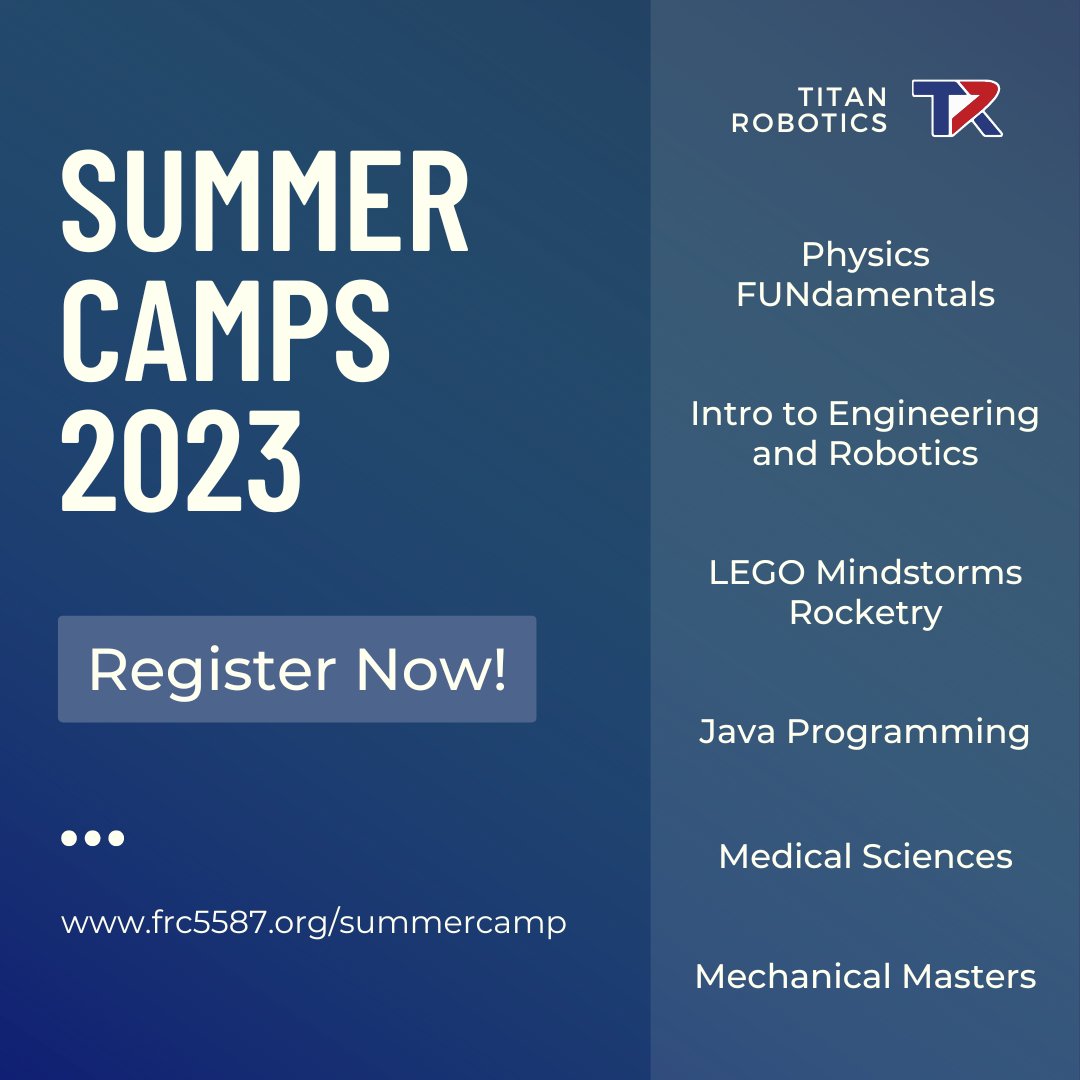 SUMMER CAMPS 2023

Register Now!

www.frc5587.org/summercamp

TITAN ROBOTICS

TR

Physics FUNdamentals

Intro to Engineering and Robotics

LEGO Mindstorms Rocketry

Java Programming

Medical Sciences

Mechanical Masters